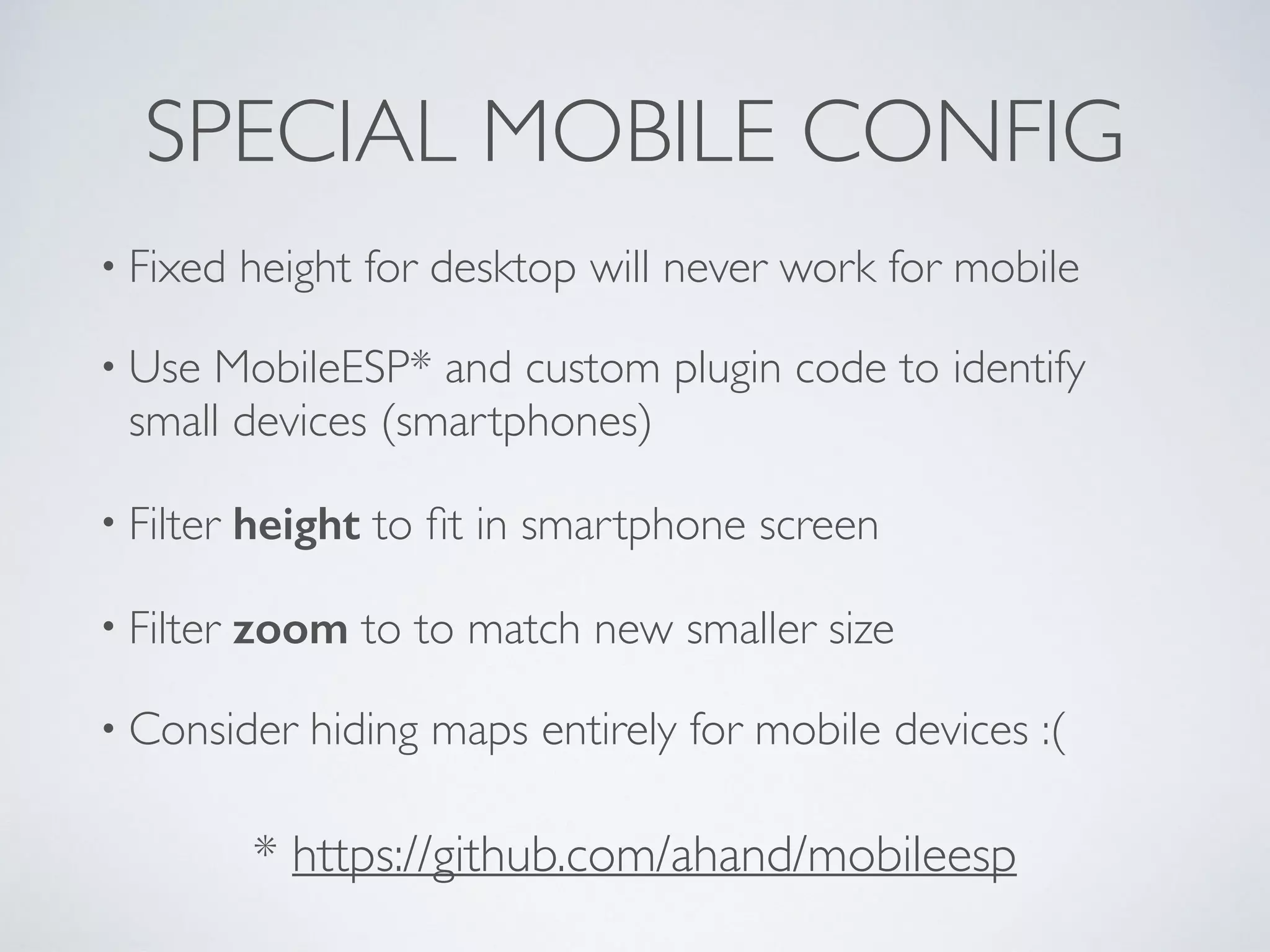 SPECIAL MOBILE CONFIG

• Fixed height for desktop will never work for mobile

• Use MobileESP* and custom plugin code to identify small devices (smartphones)

• Filter **height** to fit in smartphone screen

• Filter **zoom** to to match new smaller size

• Consider hiding maps entirely for mobile devices :(

* https://github.com/ahand/mobileesp